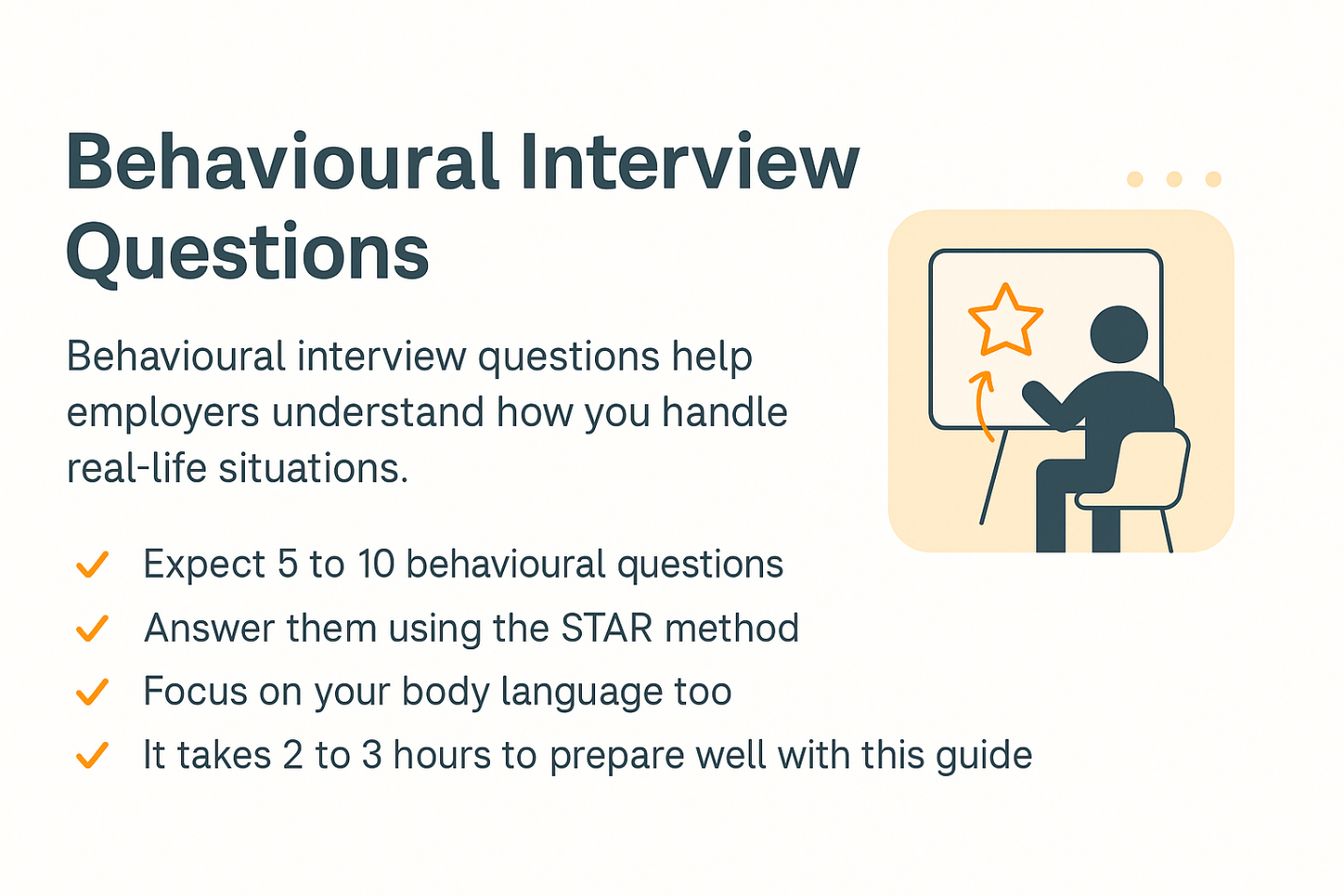 Behavioural Interview Questions

Behavioural interview questions help employers understand how you handle real-life situations.

✓ Expect 5 to 10 behavioural questions
✓ Answer them using the STAR method
✓ Focus on your body language too
✓ It takes 2 to 3 hours to prepare well with this guide